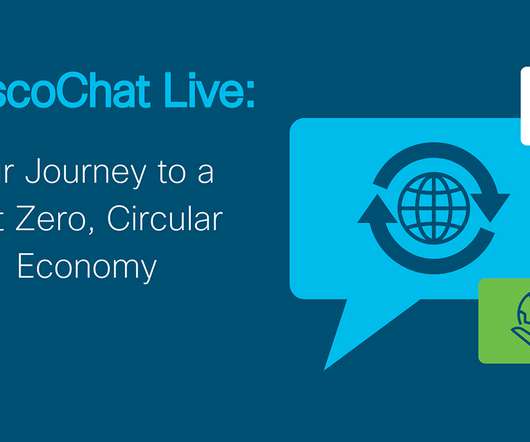 scoChat Live:

r Journey to a
t Zero, Circular
Economy